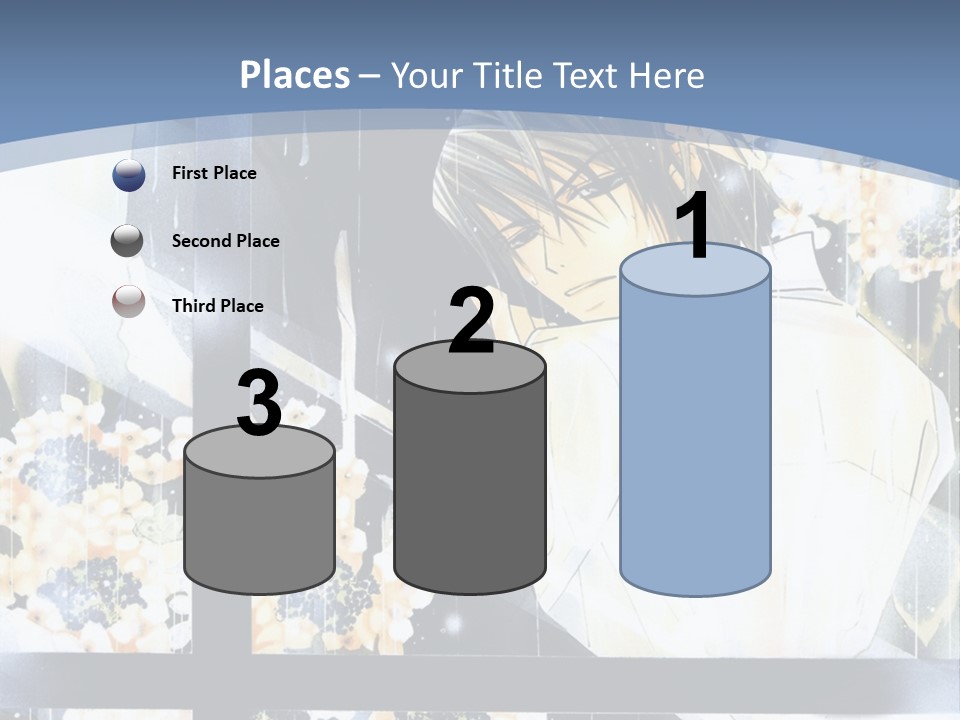 Places – Your Title Text Here

First Place

Second Place

Third Place

3

2

1